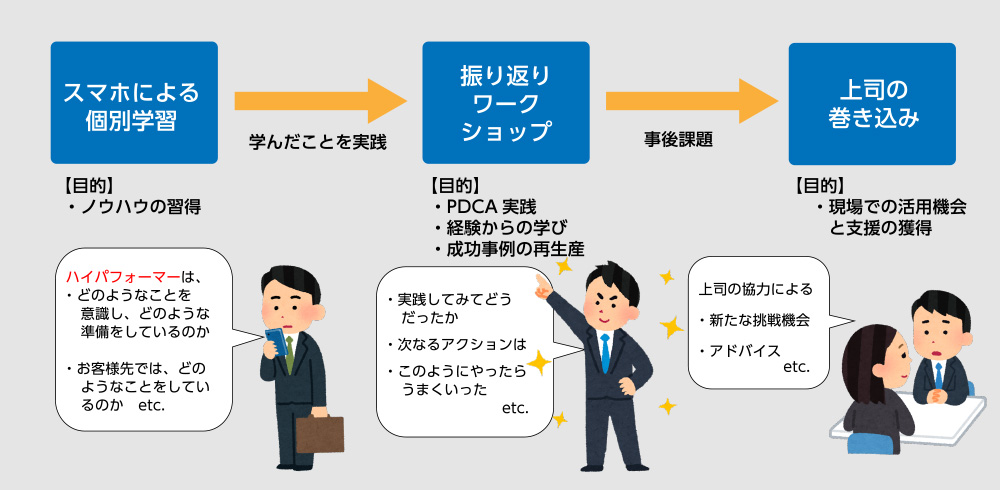 スマホによる個別学習

学んだことを実践

振り返りワークショップ

事後課題

上司の巻き込み

【目的】
・ノウハウの習得

【目的】
・PDCA 実践
・経験からの学び
・成功事例の再生産

【目的】
・現場での活用機会と支援の獲得

ハイパフォーマーは、
・どのようなことを意識し、どのような準備をしているのか

・お客様先では、どのようなことをしているのか　etc.

・実践してみてどうだったか
・次なるアクションは
・このようにやったらうまくいった
etc.

上司の協力による
・新たな挑戦機会
・アドバイス
etc.